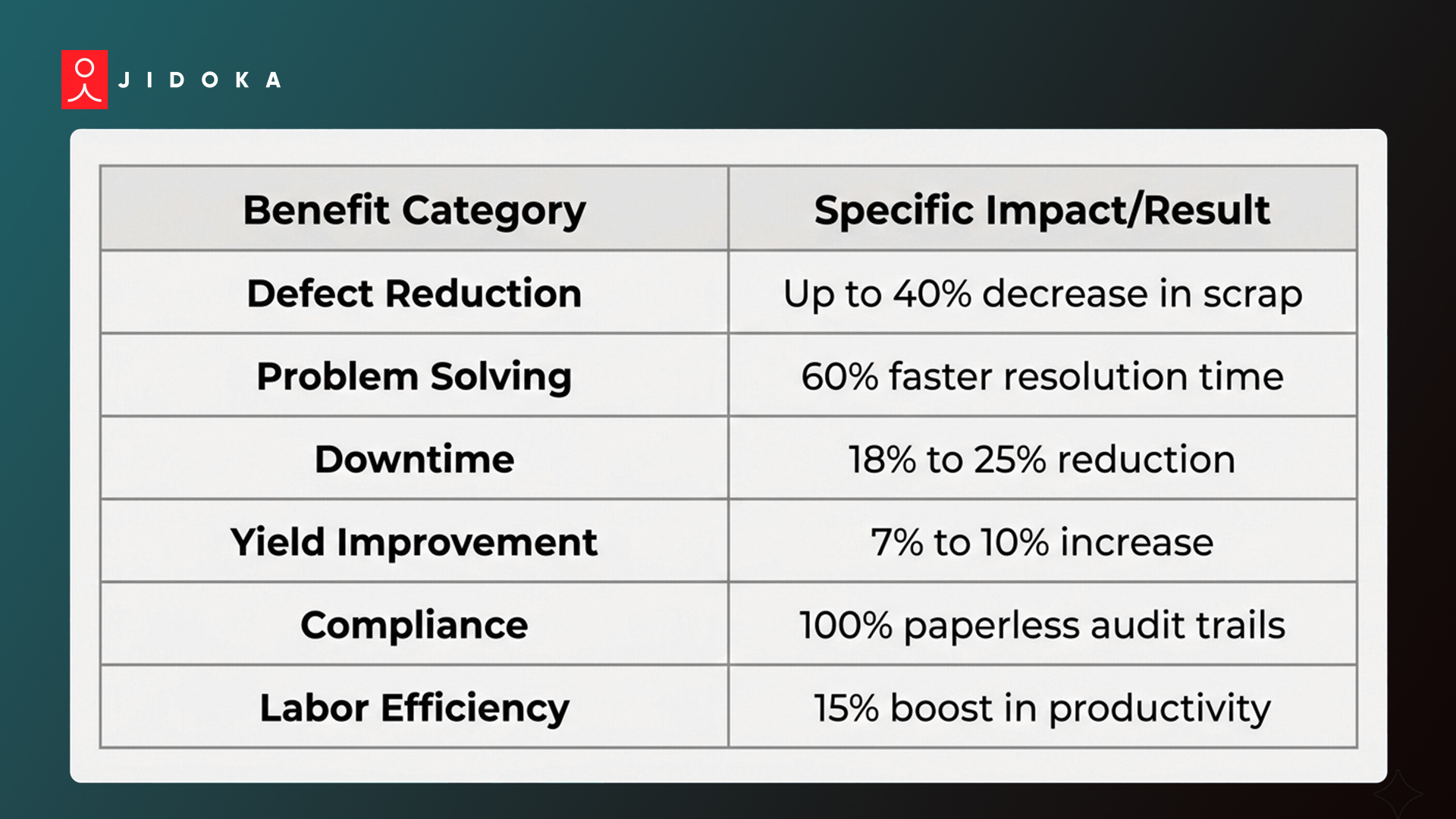 JIDOKA

| Benefit Category | Specific Impact/Result |
|---|---|
| Defect Reduction | Up to 40% decrease in scrap |
| Problem Solving | 60% faster resolution time |
| Downtime | 18% to 25% reduction |
| Yield Improvement | 7% to 10% increase |
| Compliance | 100% paperless audit trails |
| Labor Efficiency | 15% boost in productivity |